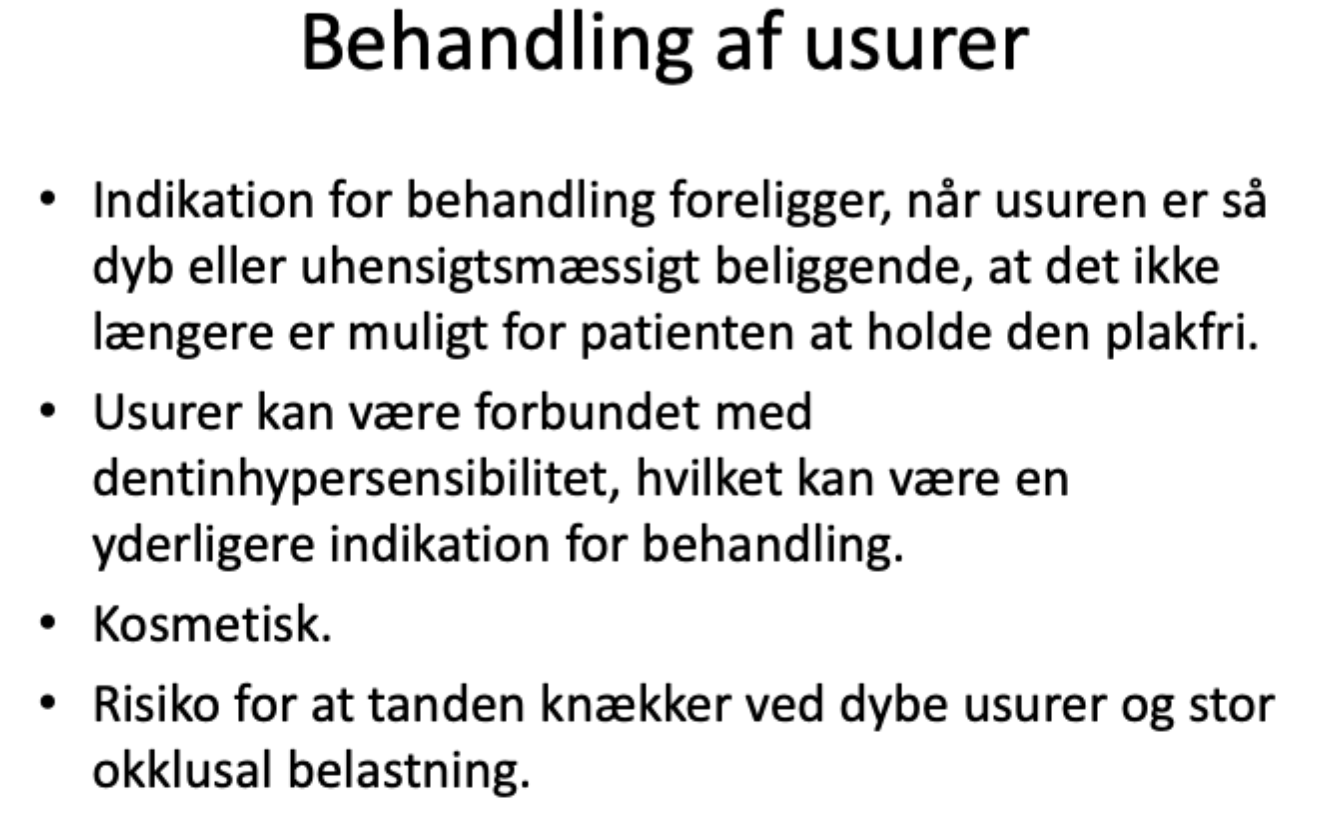 Behandling af usurer

• Indikation for behandling foreligger, når usuren er så dyb eller uhensigtsmæssigt beliggende, at det ikke længere er muligt for patienten at holde den plakfri.
• Usurer kan være forbundet med dentinhypersensibilitet, hvilket kan være en yderligere indikation for behandling.
• Kosmetisk.
• Risiko for at tanden knækker ved dybe usurer og stor okklusal belastning.